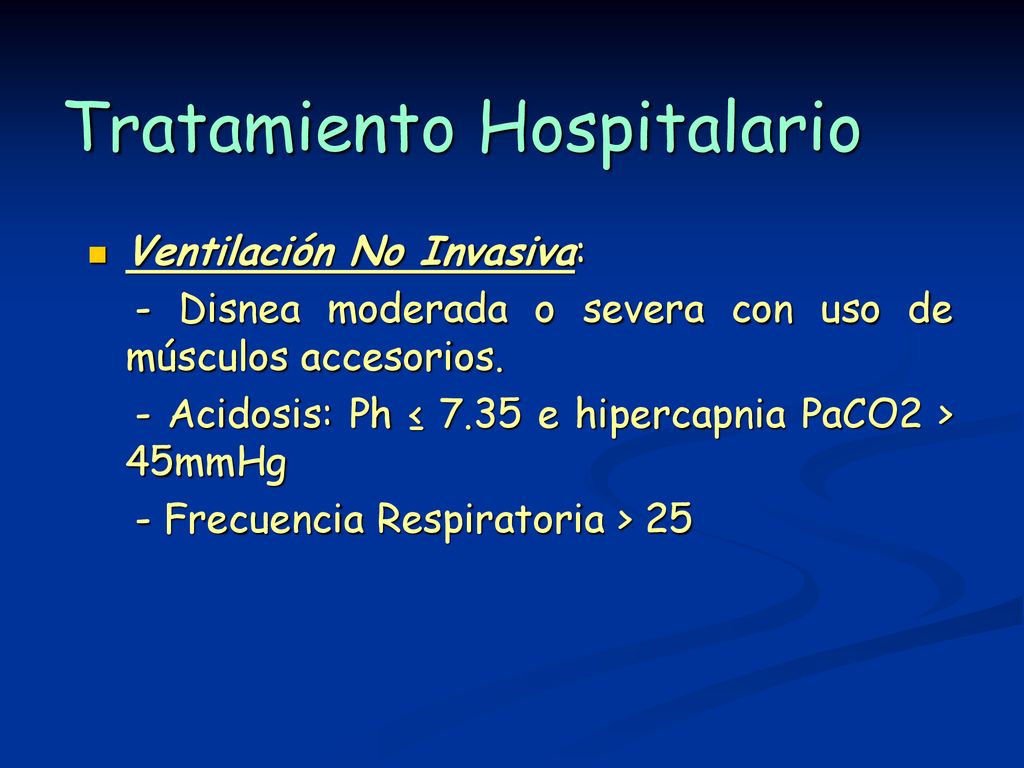 Tratamiento Hospitalario

Ventilación No Invasiva:

- Disnea moderada o severa con uso de músculos accesorios.

- Acidosis: Ph ≤ 7.35 e hipercapnia PaCO2 > 45mmHg

- Frecuencia Respiratoria > 25